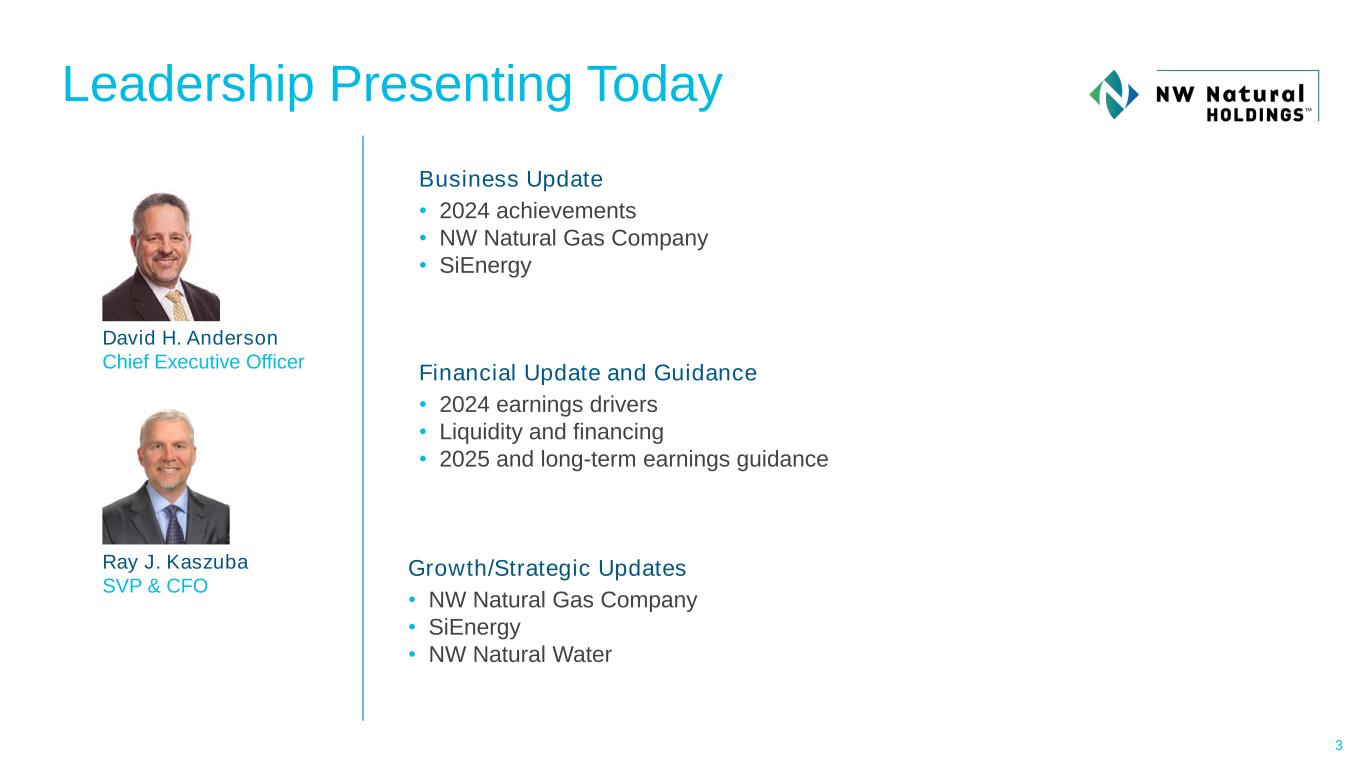 Leadership Presenting Today

NW Natural HOLDINGS™

David H. Anderson
Chief Executive Officer

Ray J. Kaszuba
SVP & CFO

Business Update
• 2024 achievements
• NW Natural Gas Company
• SiEnergy

Financial Update and Guidance
• 2024 earnings drivers
• Liquidity and financing
• 2025 and long-term earnings guidance

Growth/Strategic Updates
• NW Natural Gas Company
• SiEnergy
• NW Natural Water

3